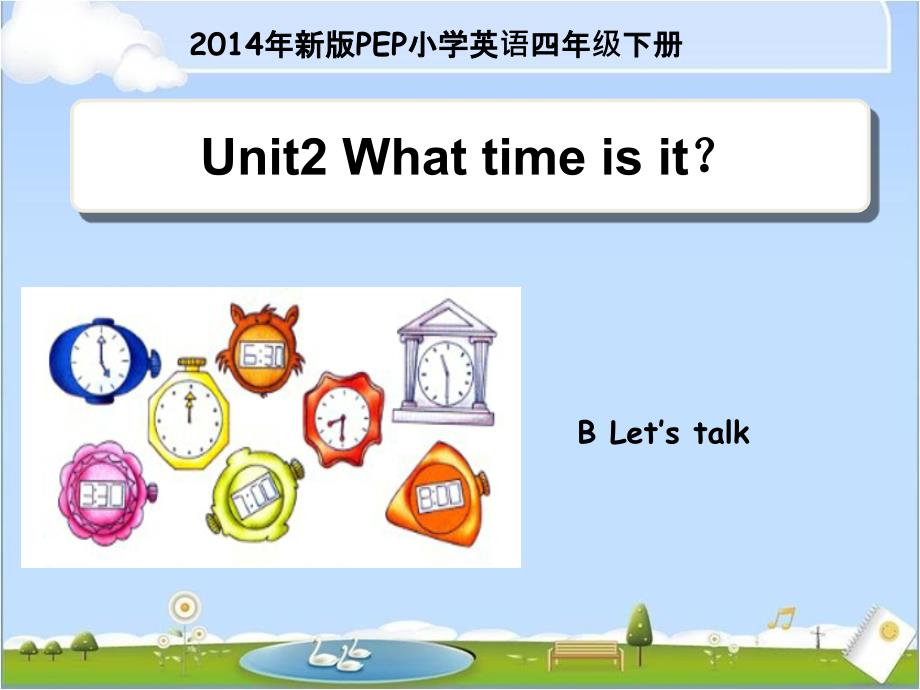 2014年新版PEP小学英语四年级下册

Unit2 What time is it?

6:30

3:30

7:00

8:00

B Let's talk